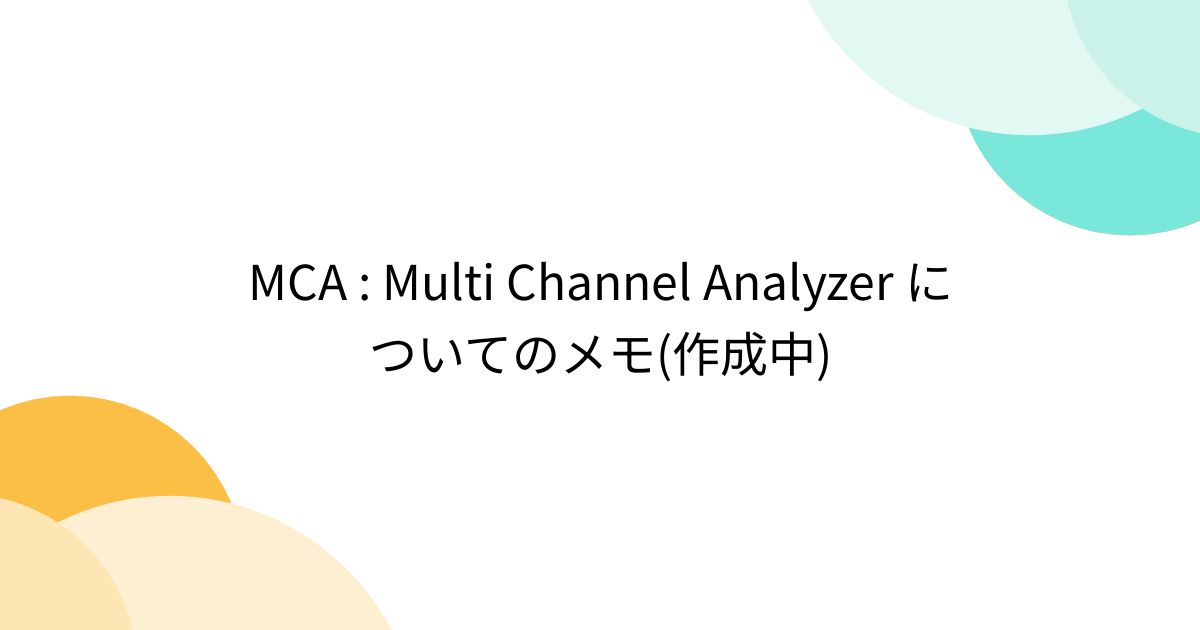 MCA : Multi Channel Analyzer についてのメモ(作成中)